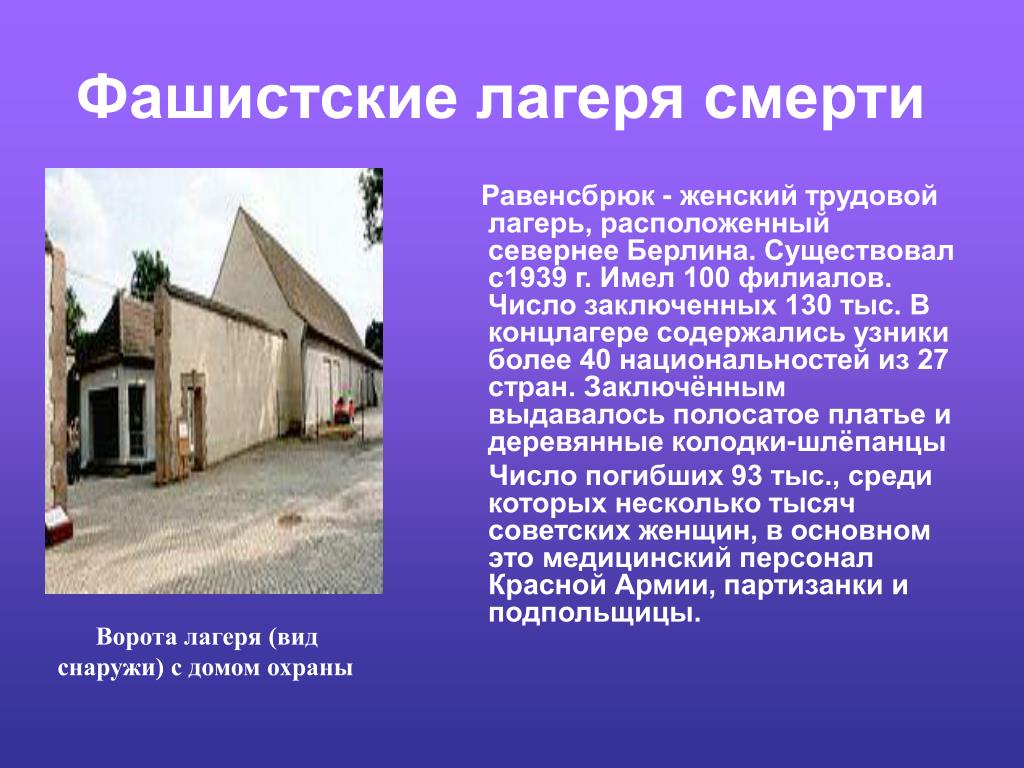 Фашистские лагеря смерти

Равенсбрюк - женский трудовой лагерь, расположенный севернее Берлина. Существовал с1939 г. Имел 100 филиалов. Число заключенных 130 тыс. В концлагере содержались узники более 40 национальностей из 27 стран. Заключённым выдавалось полосатое платье и деревянные колодки-шлёпанцы

Число погибших 93 тыс., среди которых несколько тысяч советских женщин, в основном это медицинский персонал Красной Армии, партизанки и подпольщицы.

Ворота лагеря (вид снаружи) с домом охраны